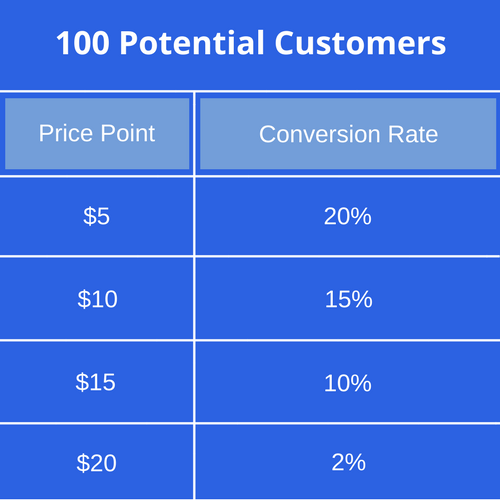 100 Potential Customers

| Price Point | Conversion Rate |
|---|---|
| \$5 | 20% |
| \$10 | 15% |
| \$15 | 10% |
| \$20 | 2% |